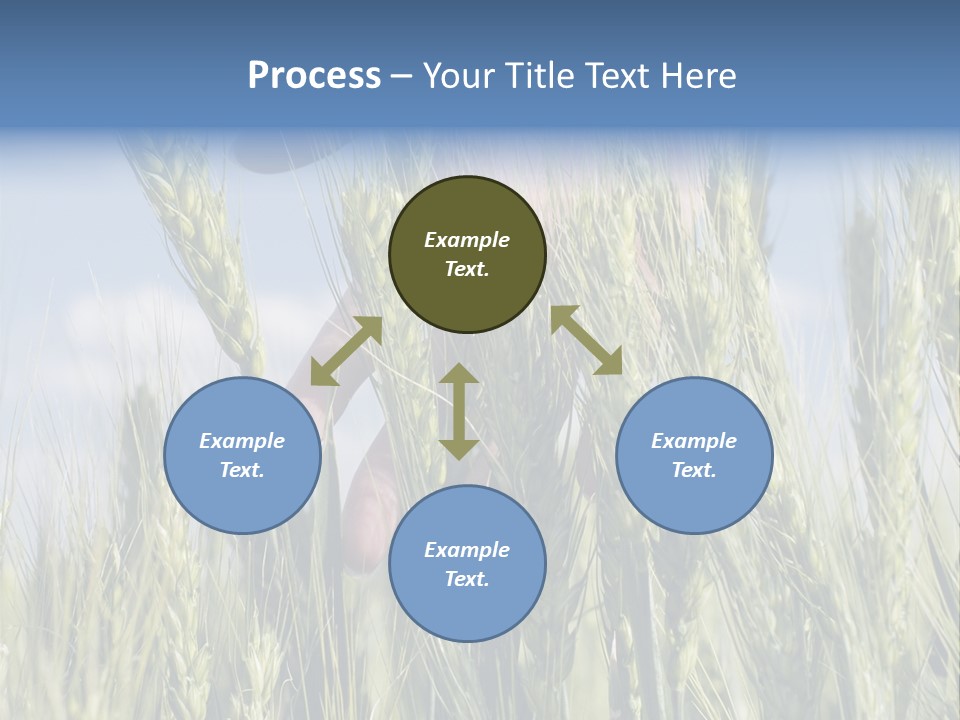 Process – Your Title Text Here

Example Text.

Example Text.

Example Text.

Example Text.